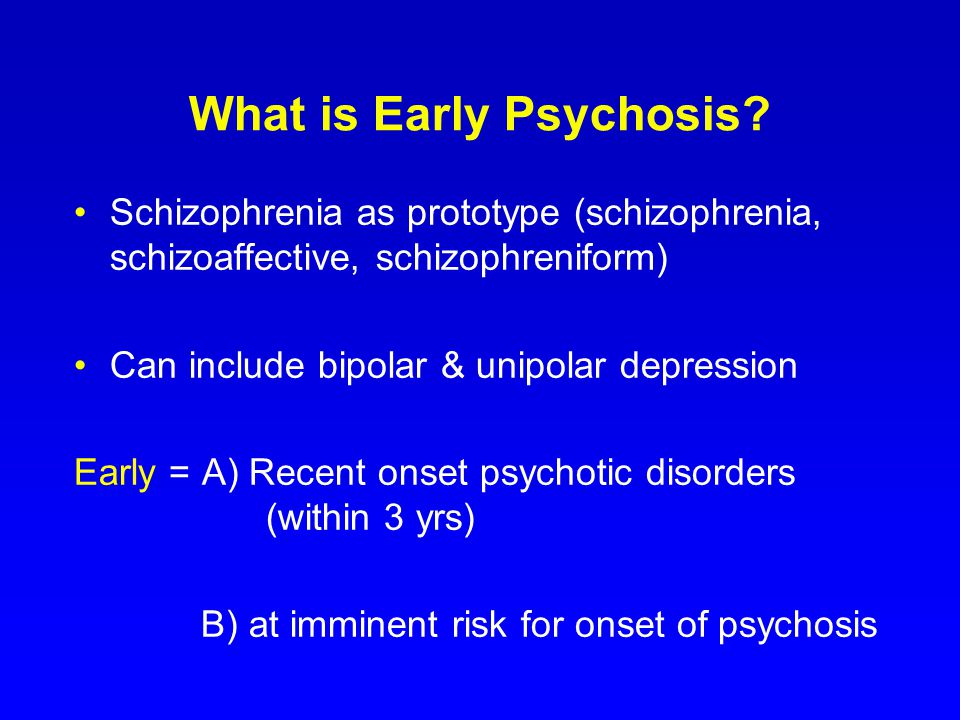 What is Early Psychosis?

• Schizophrenia as prototype (schizophrenia, schizoaffective, schizophreniform)

• Can include bipolar & unipolar depression

Early = A) Recent onset psychotic disorders (within 3 yrs)

B) at imminent risk for onset of psychosis